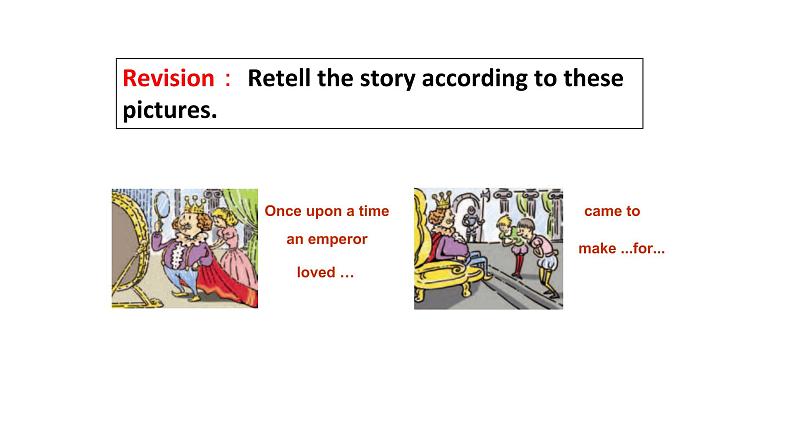 Revision： Retell the story according to these pictures.

Once upon a time
an emperor
loved …

came to
make ...for...